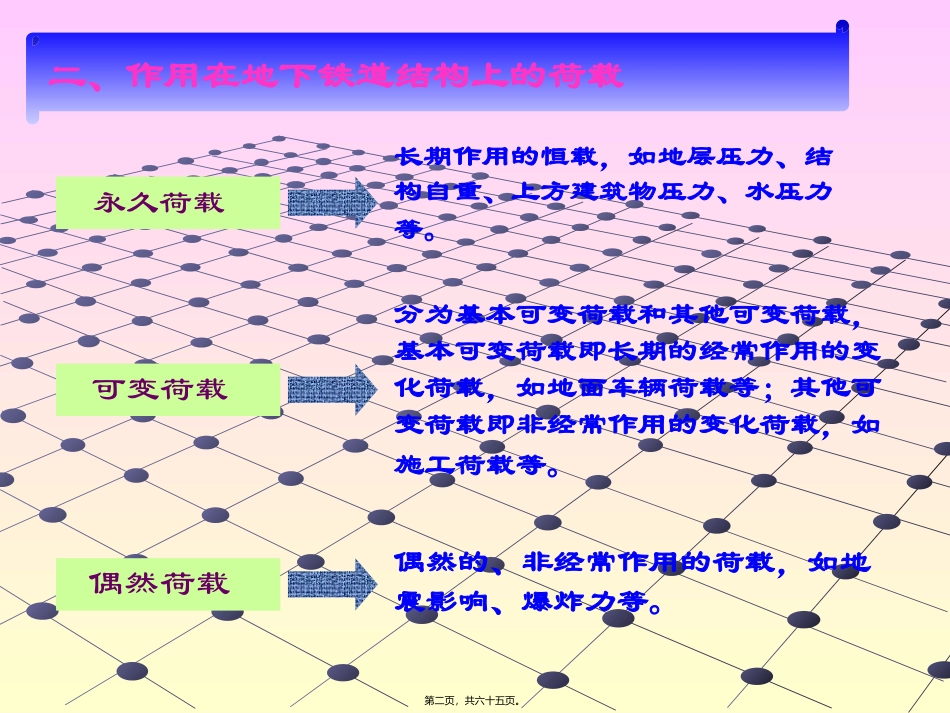 二、作用在地下铁道结构上的荷载

永久荷载

长期作用的恒载，如地层压力、结构自重、上方建筑物压力、水压力等。

可变荷载

分为基本可变荷载和其他可变荷载，基本可变荷载即长期的经常作用的变化荷载，如地面车辆荷载等；其他可变荷载即非经常作用的变化荷载，如施工荷载等。

偶然荷载

偶然的、非经常作用的荷载，如地震影响、爆炸力等。

第二页，共六十五页。